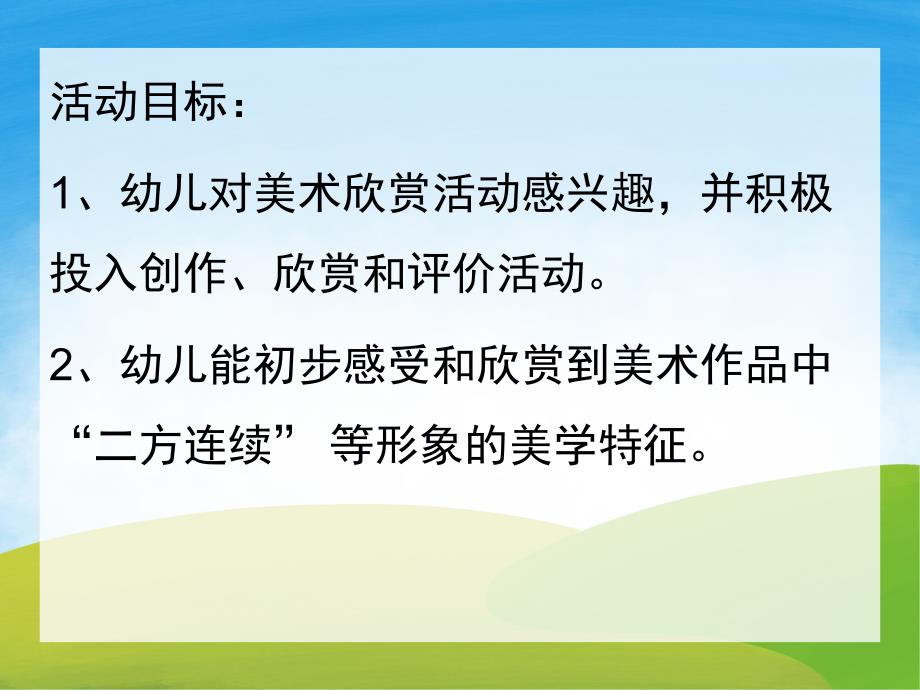 活动目标：

1、幼儿对美术欣赏活动感兴趣，并积极投入创作、欣赏和评价活动。

2、幼儿能初步感受和欣赏到美术作品中“二方连续” 等形象的美学特征。